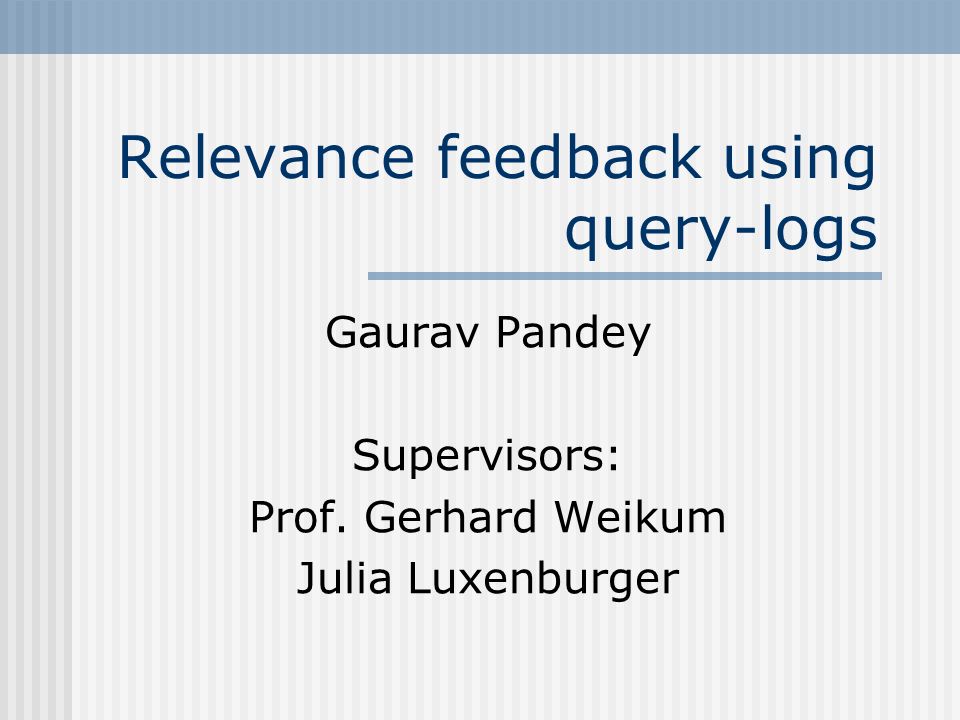 Relevance feedback using query-logs

Gaurav Pandey

Supervisors:
Prof. Gerhard Weikum
Julia Luxenburger